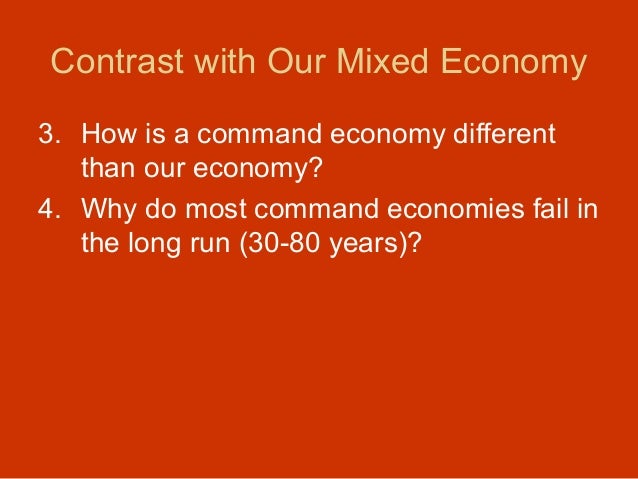 Contrast with Our Mixed Economy

3. How is a command economy different than our economy?

4. Why do most command economies fail in the long run (30-80 years)?